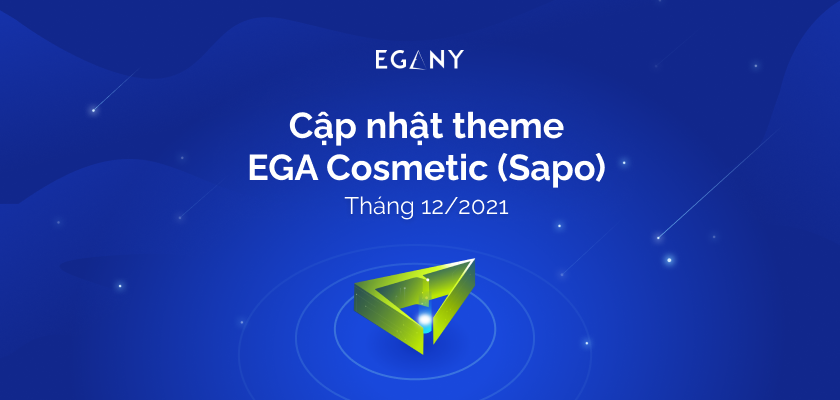 EGANY

Cập nhật theme
EGA Cosmetic (Sapo)

Tháng 12/2021